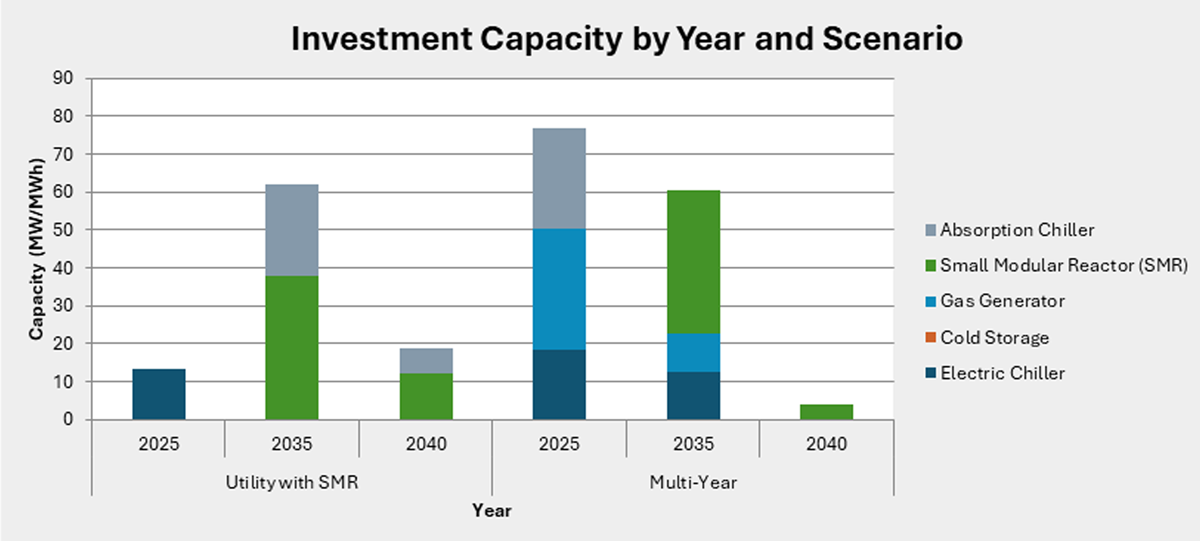 Investment Capacity by Year and Scenario

Capacity (MW/MWh)

90
80
70
60
50
40
30
20
10
0

2025
2035
2040
2025
2035
2040

Utility with SMR
Multi-Year

Year

Absorption Chiller
Small Modular Reactor (SMR)
Gas Generator
Cold Storage
Electric Chiller